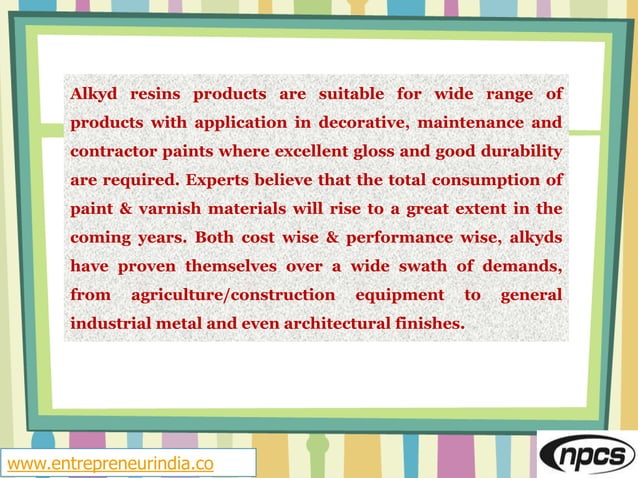 Alkyd resins products are suitable for wide range of products with application in decorative, maintenance and contractor paints where excellent gloss and good durability are required. Experts believe that the total consumption of paint & varnish materials will rise to a great extent in the coming years. Both cost wise & performance wise, alkyds have proven themselves over a wide swath of demands, from agriculture/construction equipment to general industrial metal and even architectural finishes.

www.entrepreneurindia.co

npcs